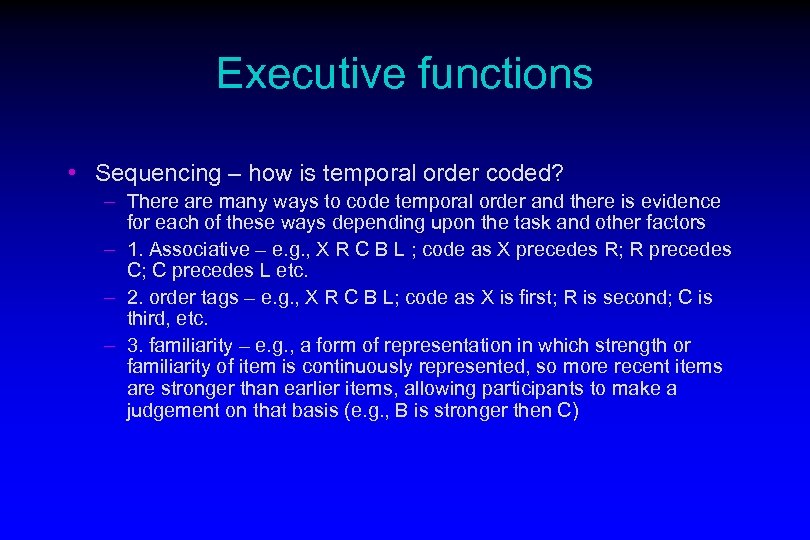 Executive functions

• Sequencing – how is temporal order coded?
– There are many ways to code temporal order and there is evidence for each of these ways depending upon the task and other factors
– 1. Associative – e.g., X R C B L ; code as X precedes R; R precedes C; C precedes L etc.
– 2. order tags – e.g., X R C B L; code as X is first; R is second; C is third, etc.
– 3. familiarity – e.g., a form of representation in which strength or familiarity of item is continuously represented, so more recent items are stronger than earlier items, allowing participants to make a judgement on that basis (e.g., B is stronger then C)